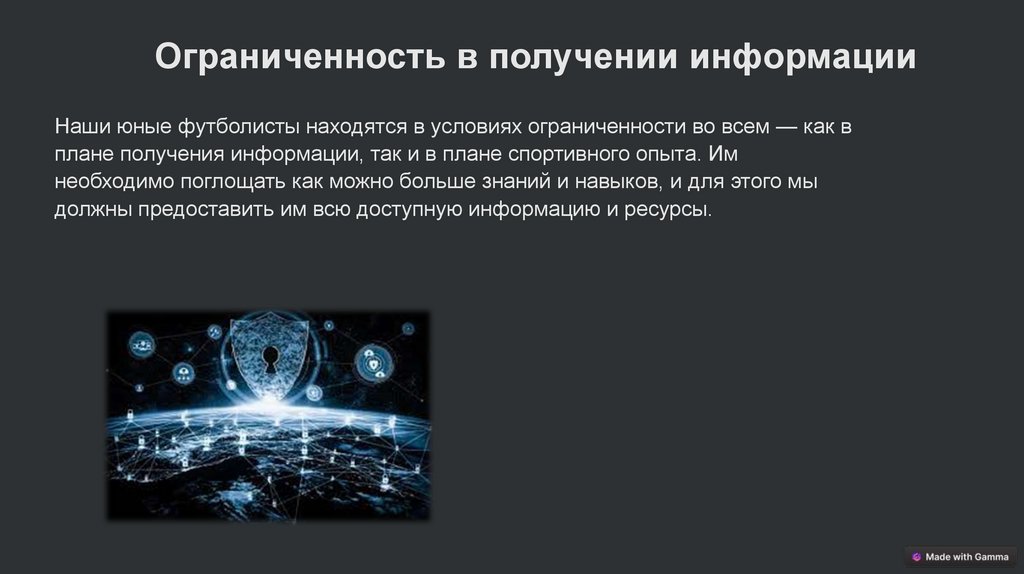 Ограниченность в получении информации

Наши юные футболисты находятся в условиях ограниченности во всем — как в плане получения информации, так и в плане спортивного опыта. Им необходимо поглощать как можно больше знаний и навыков, и для этого мы должны предоставить им всю доступную информацию и ресурсы.

Made with Gamma